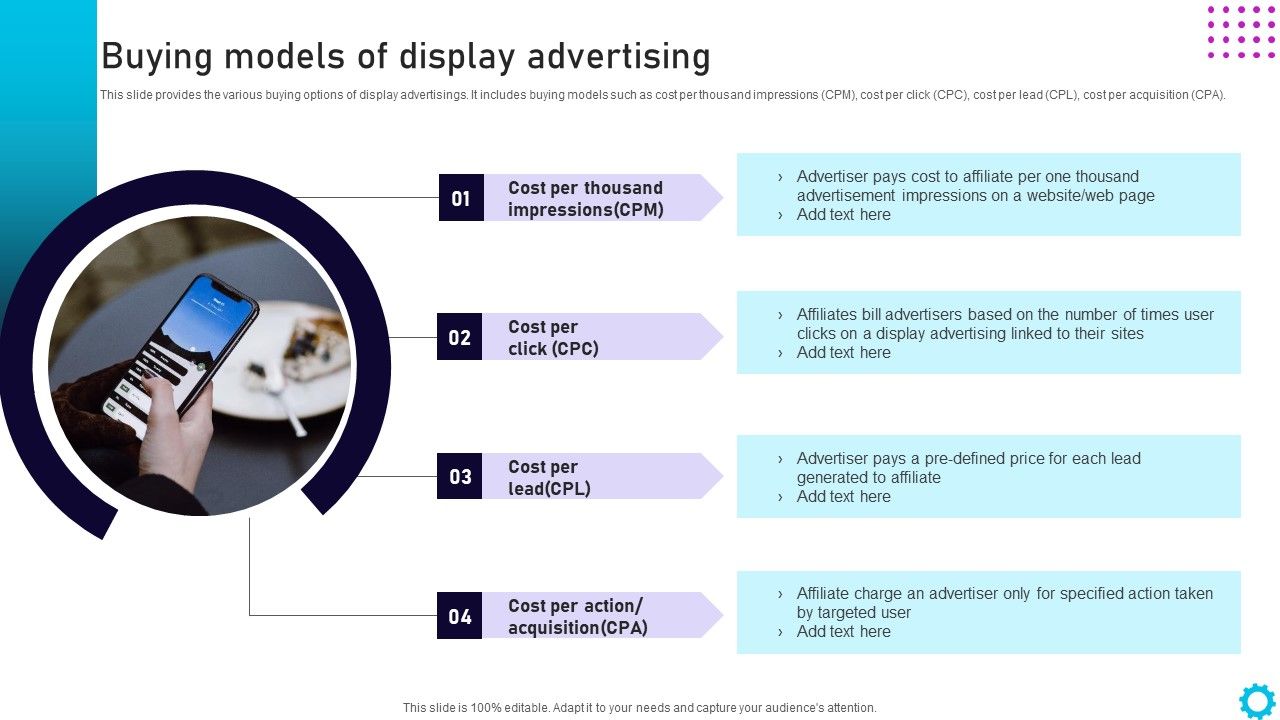 Buying models of display advertising

This slide provides the various buying options of display advertisings. It includes buying models such as cost per thousand impressions (CPM), cost per click (CPC), cost per lead (CPL), cost per acquisition (CPA).

01 Cost per thousand impressions(CPM)

› Advertiser pays cost to affiliate per one thousand advertisement impressions on a website/web page
› Add text here

02 Cost per click (CPC)

› Affiliates bill advertisers based on the number of times user clicks on a display advertising linked to their sites
› Add text here

03 Cost per lead(CPL)

› Advertiser pays a pre-defined price for each lead generated to affiliate
› Add text here

04 Cost per action/ acquisition(CPA)

› Affiliate charge an advertiser only for specified action taken by targeted user
› Add text here

This slide is 100% editable. Adapt it to your needs and capture your audience's attention.